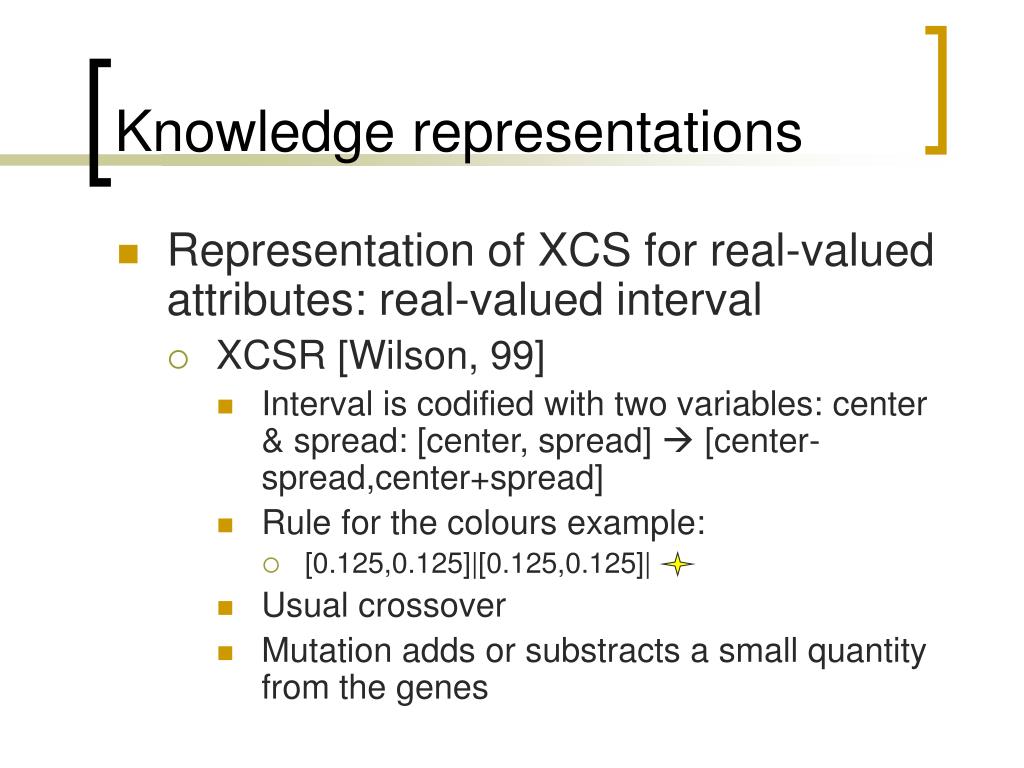 Knowledge representations

Representation of XCS for real-valued attributes: real-valued interval

XCSR [Wilson, 99]

Interval is codified with two variables: center & spread: [center, spread] → [center-spread,center+spread]

Rule for the colours example:

[0.125,0.125]|[0.125,0.125]|

Usual crossover

Mutation adds or substracts a small quantity from the genes